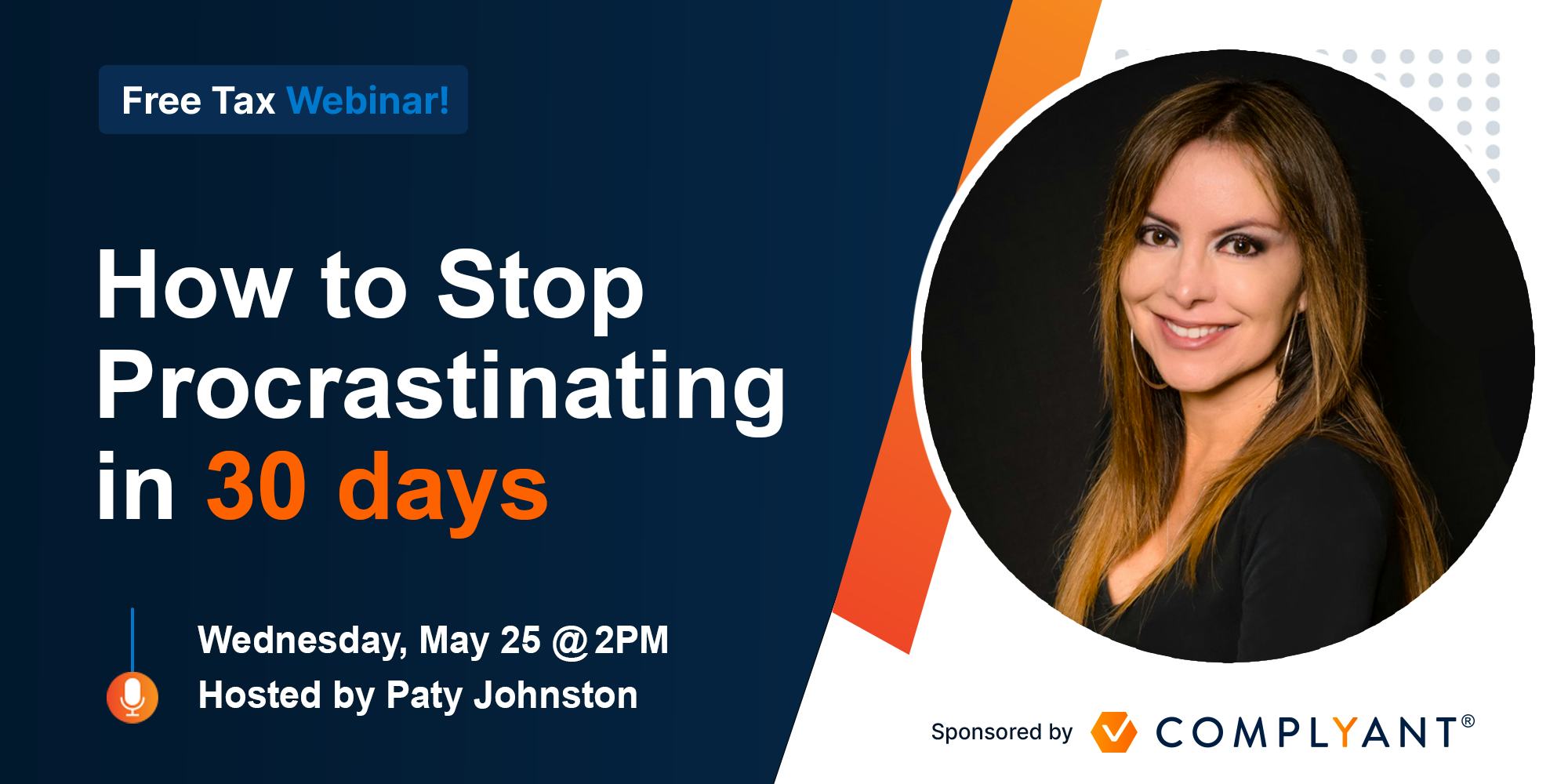 Free Tax Webinar!

How to Stop Procrastinating in 30 days

Wednesday, May 25 @ 2PM
Hosted by Paty Johnston

Sponsored by COMPLYANT®